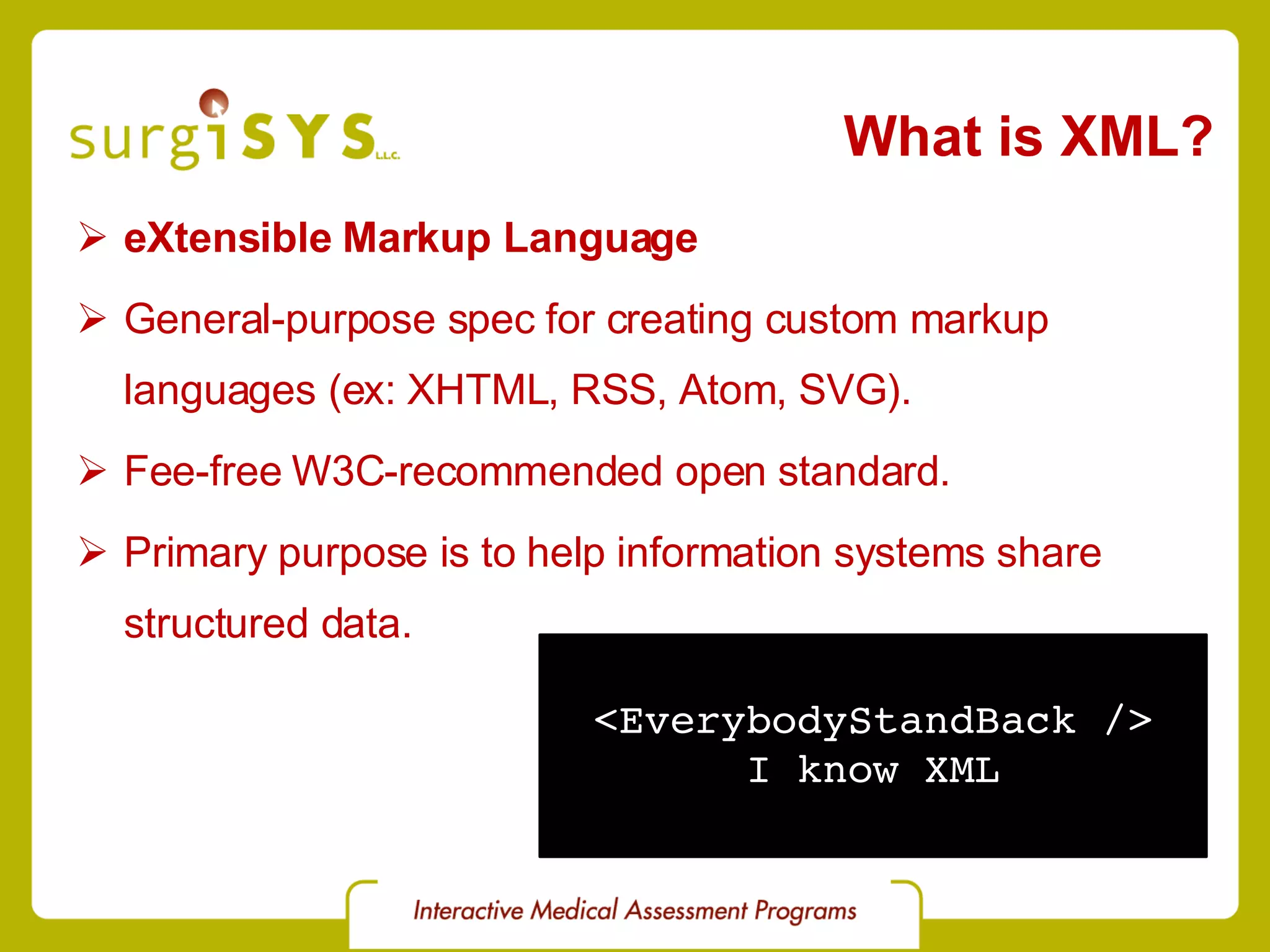 surgiSYS L.L.C.

What is XML?

➢ eXtensible Markup Language

➢ General-purpose spec for creating custom markup languages (ex: XHTML, RSS, Atom, SVG).

➢ Fee-free W3C-recommended open standard.

➢ Primary purpose is to help information systems share structured data.

<EverybodyStandBack />
I know XML

Interactive Medical Assessment Programs